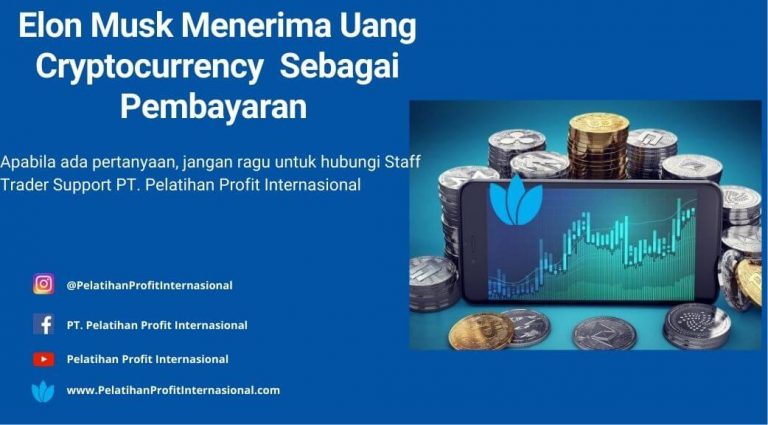 Elon Musk Menerima Uang Cryptocurrency  Sebagai Pembayaran

Apabila ada pertanyaan, jangan ragu untuk hubungi Staff Trader Support PT. Pelatihan Profit Internasional

@PelatihanProfitInternasional

PT. Pelatihan Profit Internasional

Pelatihan Profit Internasional

www.PelatihanProfitInternasional.com